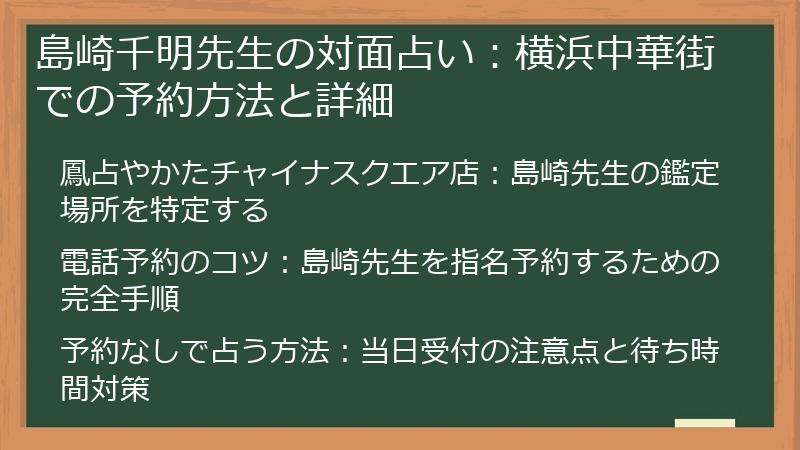 島崎千明先生の対面占い：横浜中華街での予約方法と詳細

鳳占やかたチャイナスクエア店：島崎先生の鑑定場所を特定する

電話予約のコツ：島崎先生を指名予約するための完全手順

予約なしで占う方法：当日受付の注意点と待ち時間対策